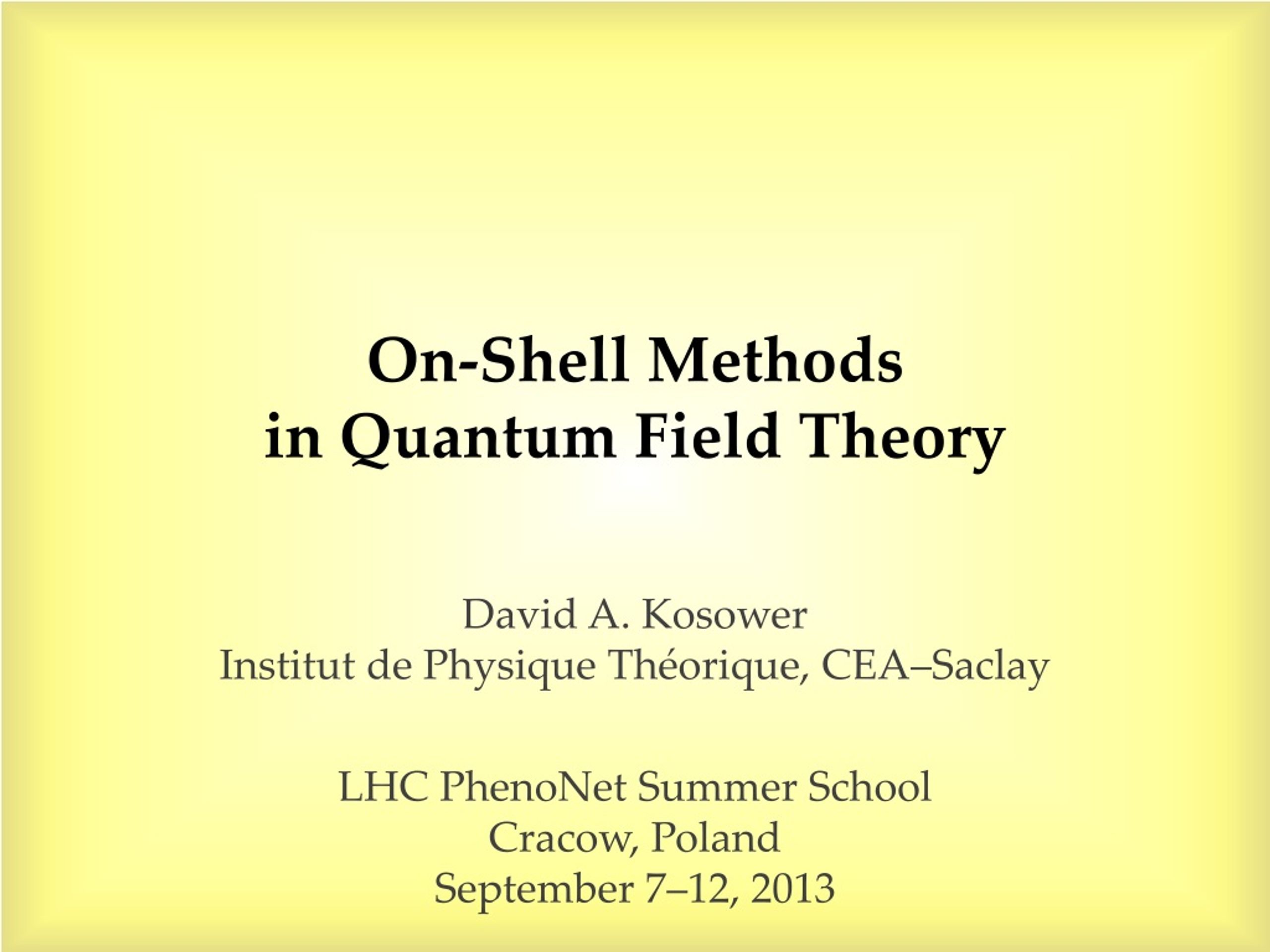 On-Shell Methods
in Quantum Field Theory

David A. Kosower
Institut de Physique Théorique, CEA–Saclay

LHC PhenoNet Summer School
Cracow, Poland
September 7–12, 2013